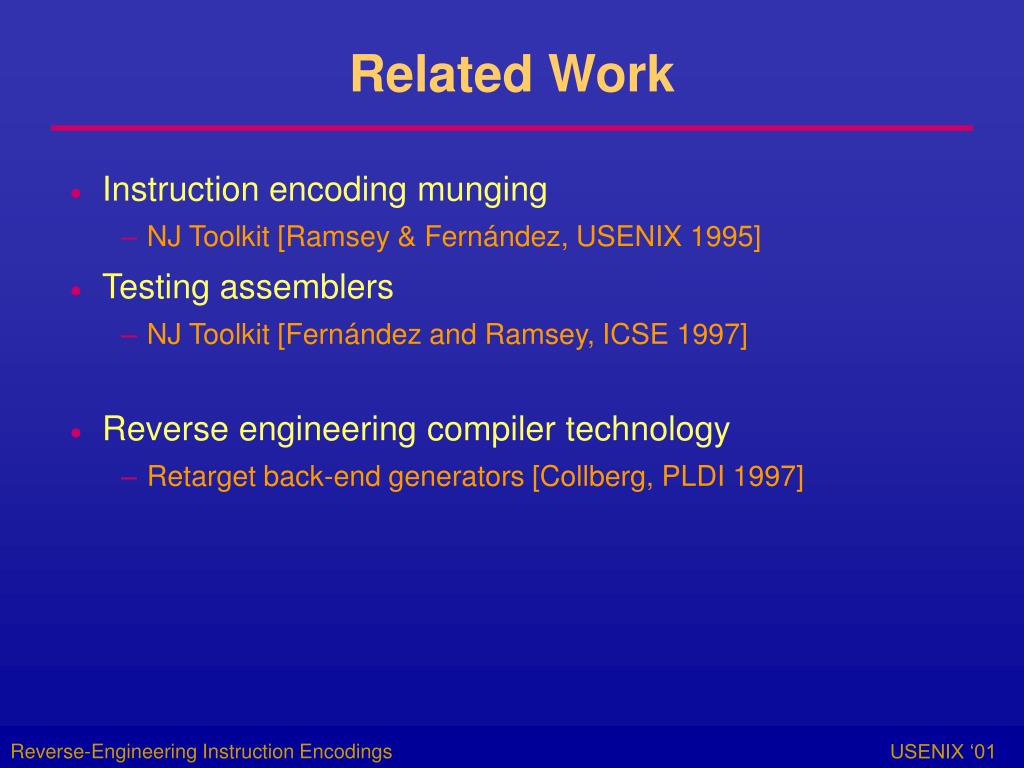 Related Work

• Instruction encoding munging
– NJ Toolkit [Ramsey & Fernández, USENIX 1995]

• Testing assemblers
– NJ Toolkit [Fernández and Ramsey, ICSE 1997]

• Reverse engineering compiler technology
– Retarget back-end generators [Collberg, PLDI 1997]

Reverse-Engineering Instruction Encodings

USENIX ‘01